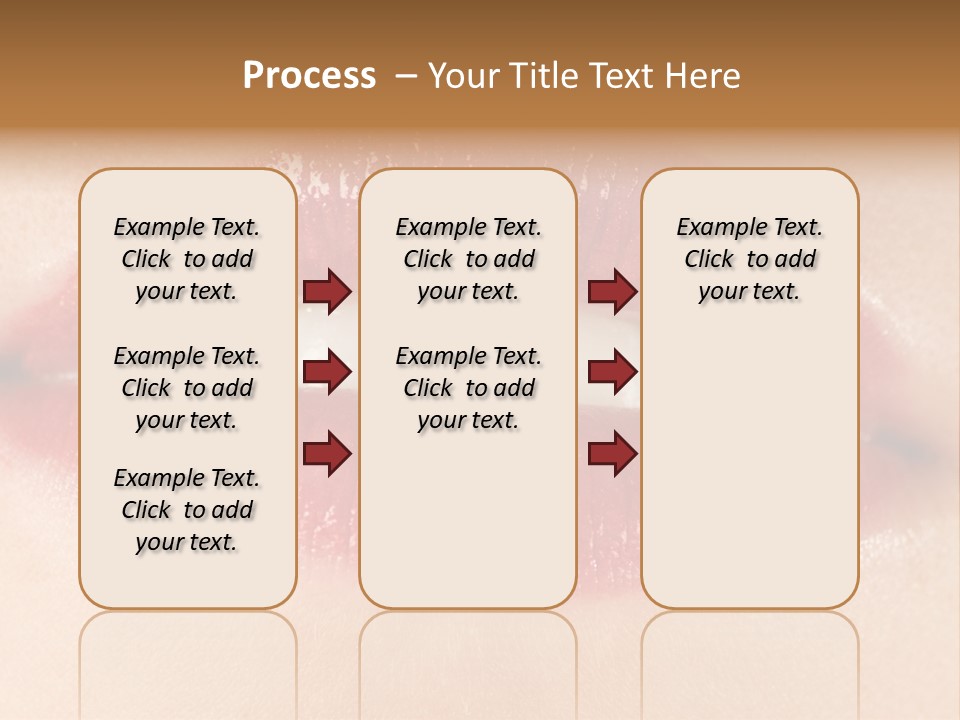 Process – Your Title Text Here

Example Text. Click to add your text.

Example Text. Click to add your text.

Example Text. Click to add your text.

Example Text. Click to add your text.

Example Text. Click to add your text.

Example Text. Click to add your text.